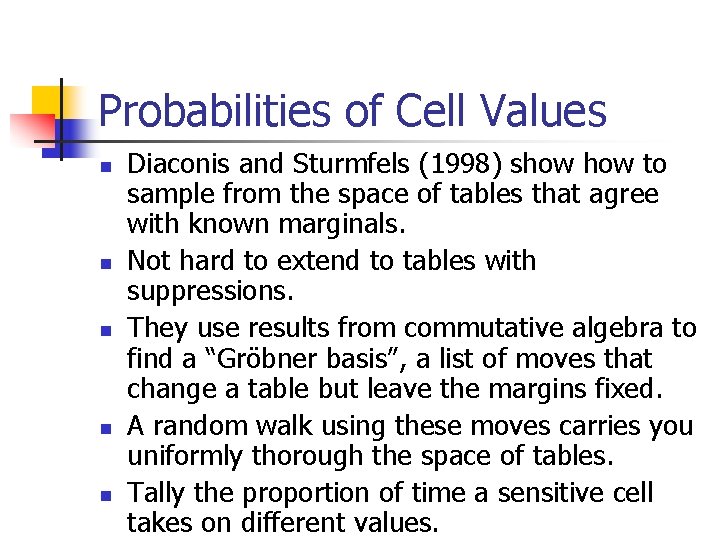 Probabilities of Cell Values

- Diaconis and Sturmfels (1998) show how to sample from the space of tables that agree with known marginals.
- Not hard to extend to tables with suppressions.
- They use results from commutative algebra to find a “Gröbner basis”, a list of moves that change a table but leave the margins fixed.
- A random walk using these moves carries you uniformly thorough the space of tables.
- Tally the proportion of time a sensitive cell takes on different values.